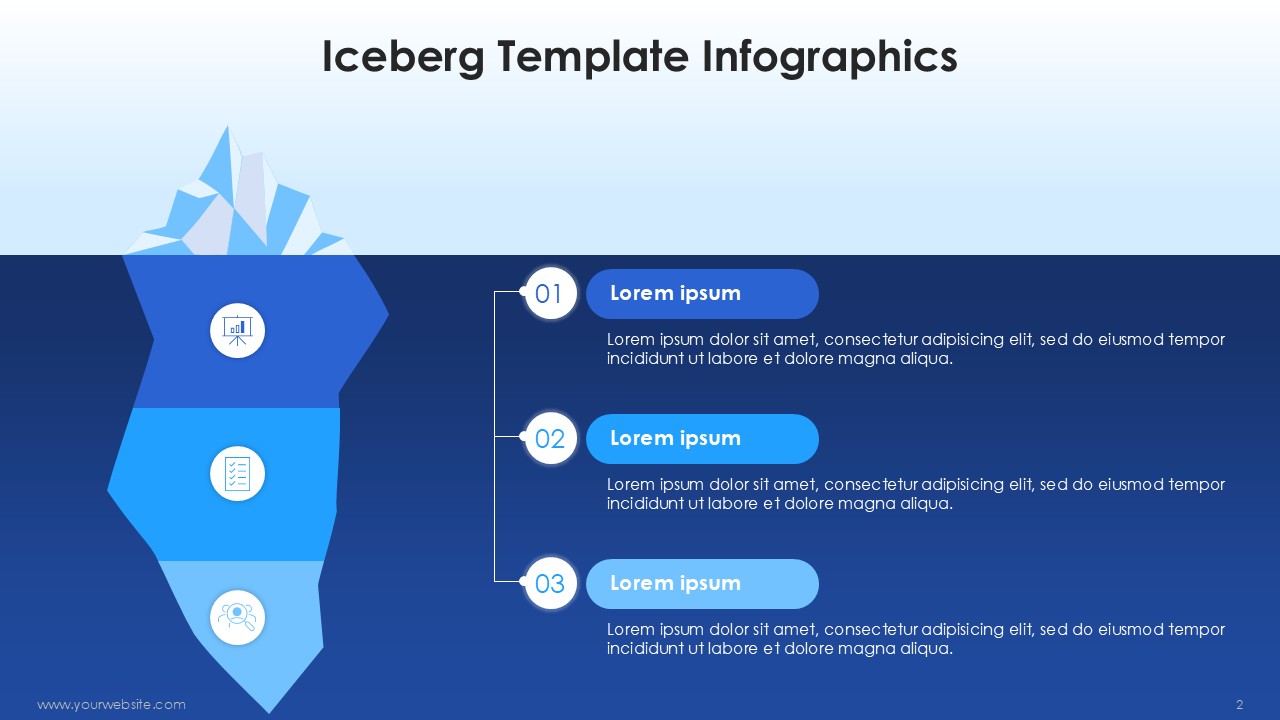 Iceberg Template Infographics

01 Lorem ipsum

Lorem ipsum dolor sit amet, consectetur adipisicing elit, sed do eiusmod tempor incididunt ut labore et dolore magna aliqua.

02 Lorem ipsum

Lorem ipsum dolor sit amet, consectetur adipisicing elit, sed do eiusmod tempor incididunt ut labore et dolore magna aliqua.

03 Lorem ipsum

Lorem ipsum dolor sit amet, consectetur adipisicing elit, sed do eiusmod tempor incididunt ut labore et dolore magna aliqua.

www.yourwebsite.com

2